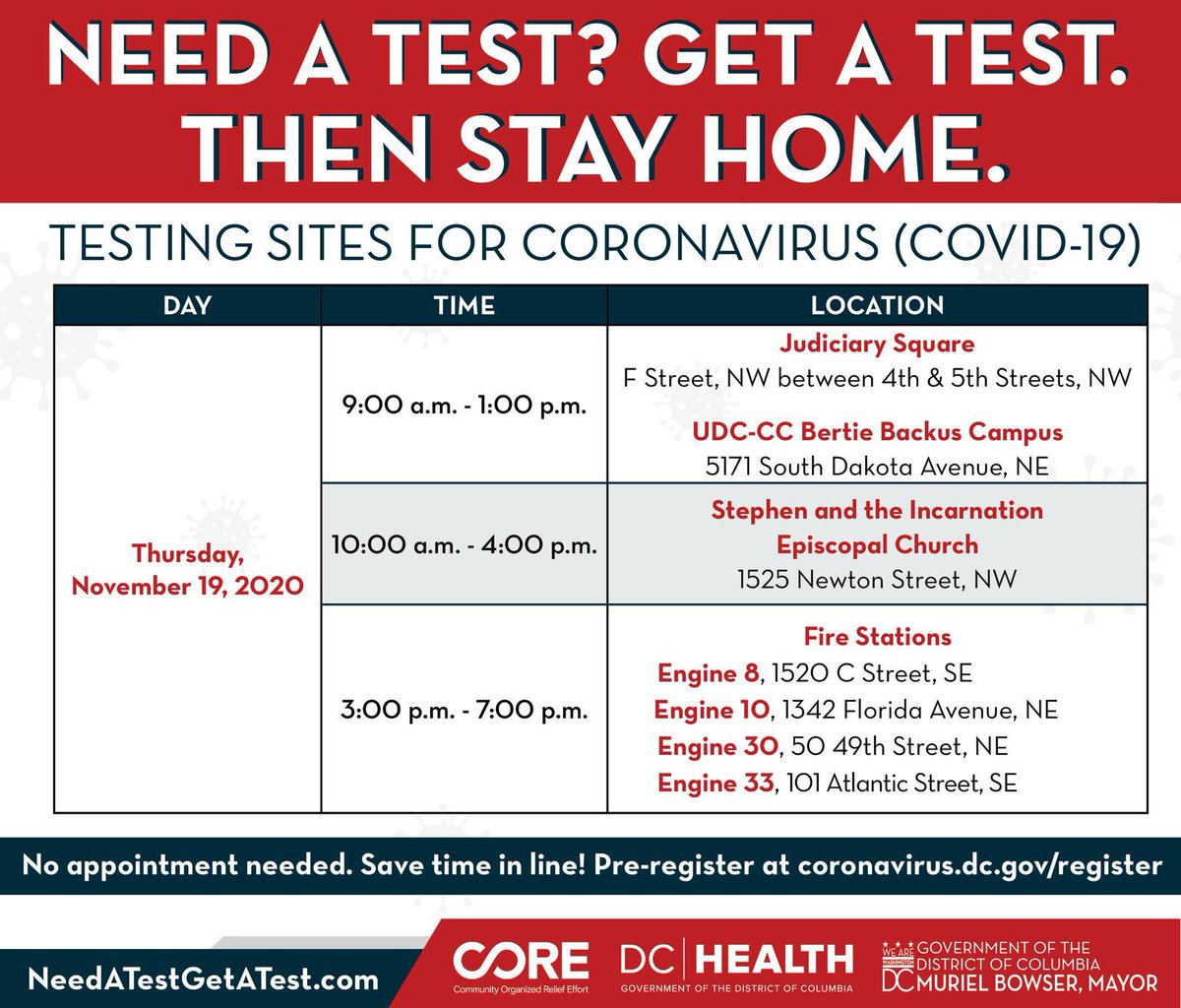 NEED A TEST? GET A TEST. THEN STAY HOME.

TESTING SITES FOR CORONAVIRUS (COVID-19)

| DAY | TIME | LOCATION |
|---|---|---|
| Thursday, November 19, 2020 | 9:00 a.m. - 1:00 p.m. | Judiciary Square F Street, NW between 4th & 5th Streets, NW UDC-CC Bertie Backus Campus 5171 South Dakota Avenue, NE |
| | 10:00 a.m. - 4:00 p.m. | Stephen and the Incarnation Episcopal Church 1525 Newton Street, NW |
| | 3:00 p.m. - 7:00 p.m. | Fire Stations Engine 8, 1520 C Street, SE Engine 10, 1342 Florida Avenue, NE Engine 30, 50 49th Street, NE Engine 33, 101 Atlantic Street, SE |

No appointment needed. Save time in line! Pre-register at coronavirus.dc.gov/register

NeedATestGetATest.com

CORE Community Organized Relief Effort

DC | HEALTH GOVERNMENT OF THE DISTRICT OF COLUMBIA

WE ARE WASHINGTON DC GOVERNMENT OF THE DISTRICT OF COLUMBIA MURIEL BOWSER, MAYOR